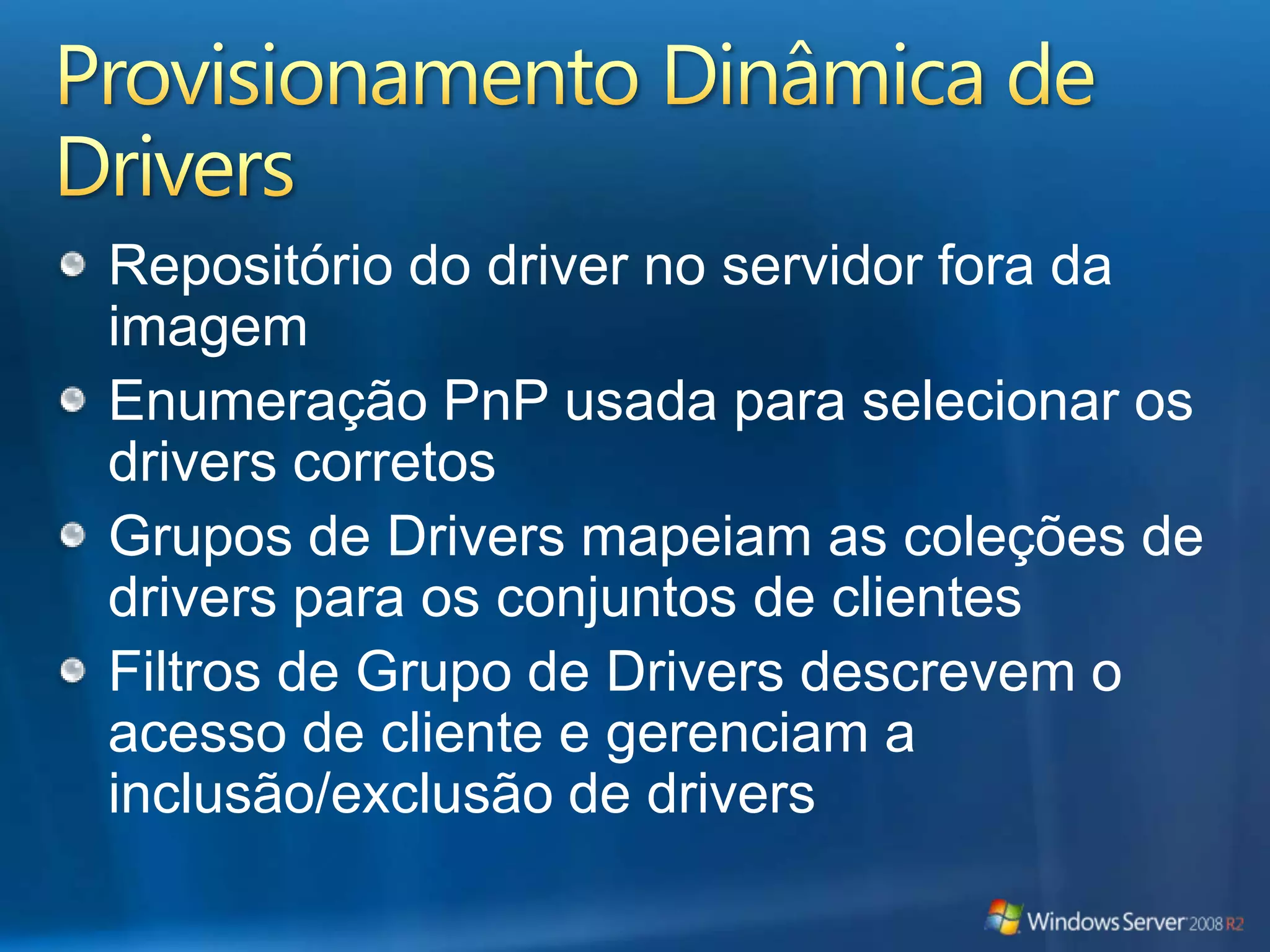 Provisionamento Dinâmica de Drivers

Repositório do driver no servidor fora da imagem

Enumeração PnP usada para selecionar os drivers corretos

Grupos de Drivers mapeiam as coleções de drivers para os conjuntos de clientes

Filtros de Grupo de Drivers descrevem o acesso de cliente e gerenciam a inclusão/exclusão de drivers

Windows Server 2008 R2